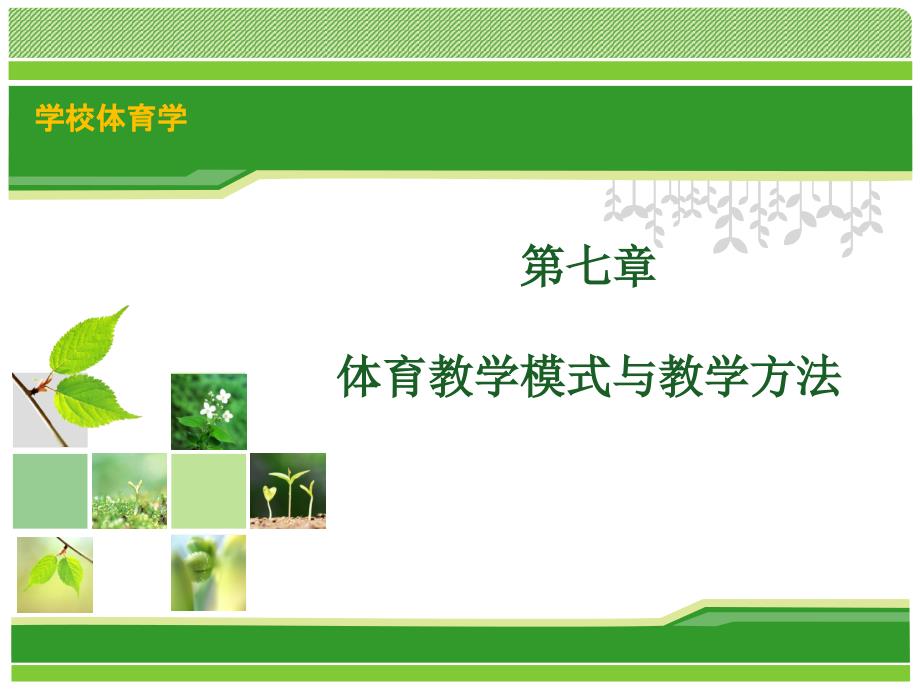 学校体育学

第七章

体育教学模式与教学方法